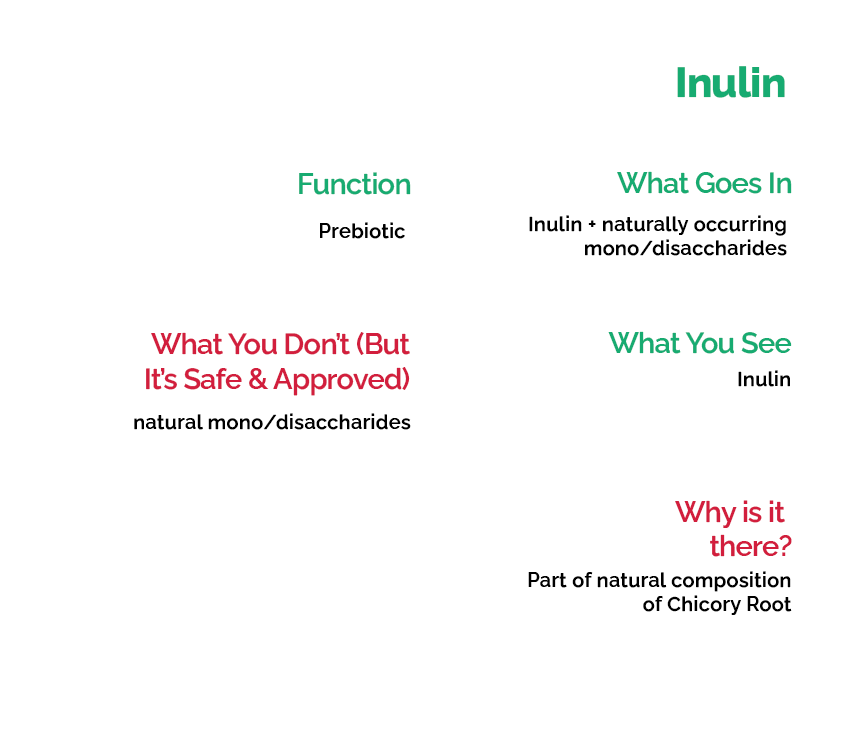 Inulin

Function

Prebiotic

What Goes In

Inulin + naturally occurring mono/disaccharides

What You Don't (But It's Safe & Approved)

natural mono/disaccharides

What You See

Inulin

Why is it there?

Part of natural composition of Chicory Root